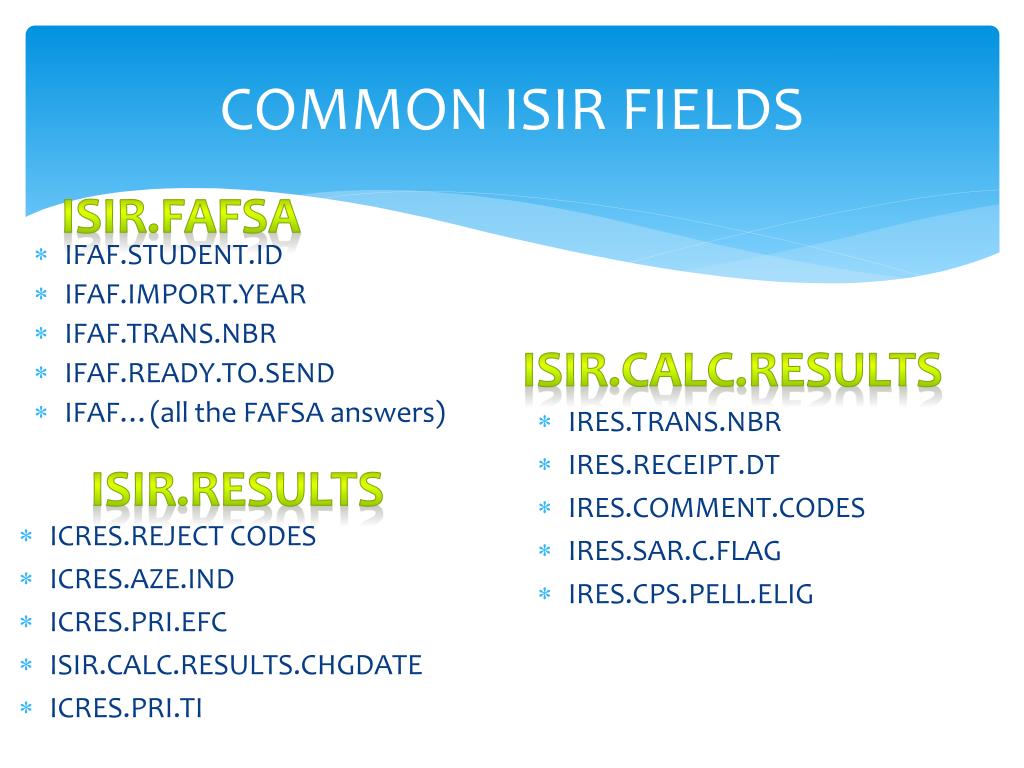 COMMON ISIR FIELDS

ISIR.FAFSA

* IFAF.STUDENT.ID
* IFAF.IMPORT.YEAR
* IFAF.TRANS.NBR
* IFAF.READY.TO.SEND
* IFAF…(all the FAFSA answers)

ISIR.RESULTS

* ICRES.REJECT CODES
* ICRES.AZE.IND
* ICRES.PRI.EFC
* ISIR.CALC.RESULTS.CHGDATE
* ICRES.PRI.TI

ISIR.CALC.RESULTS

* IRES.TRANS.NBR
* IRES.RECEIPT.DT
* IRES.COMMENT.CODES
* IRES.SAR.C.FLAG
* IRES.CPS.PELL.ELIG